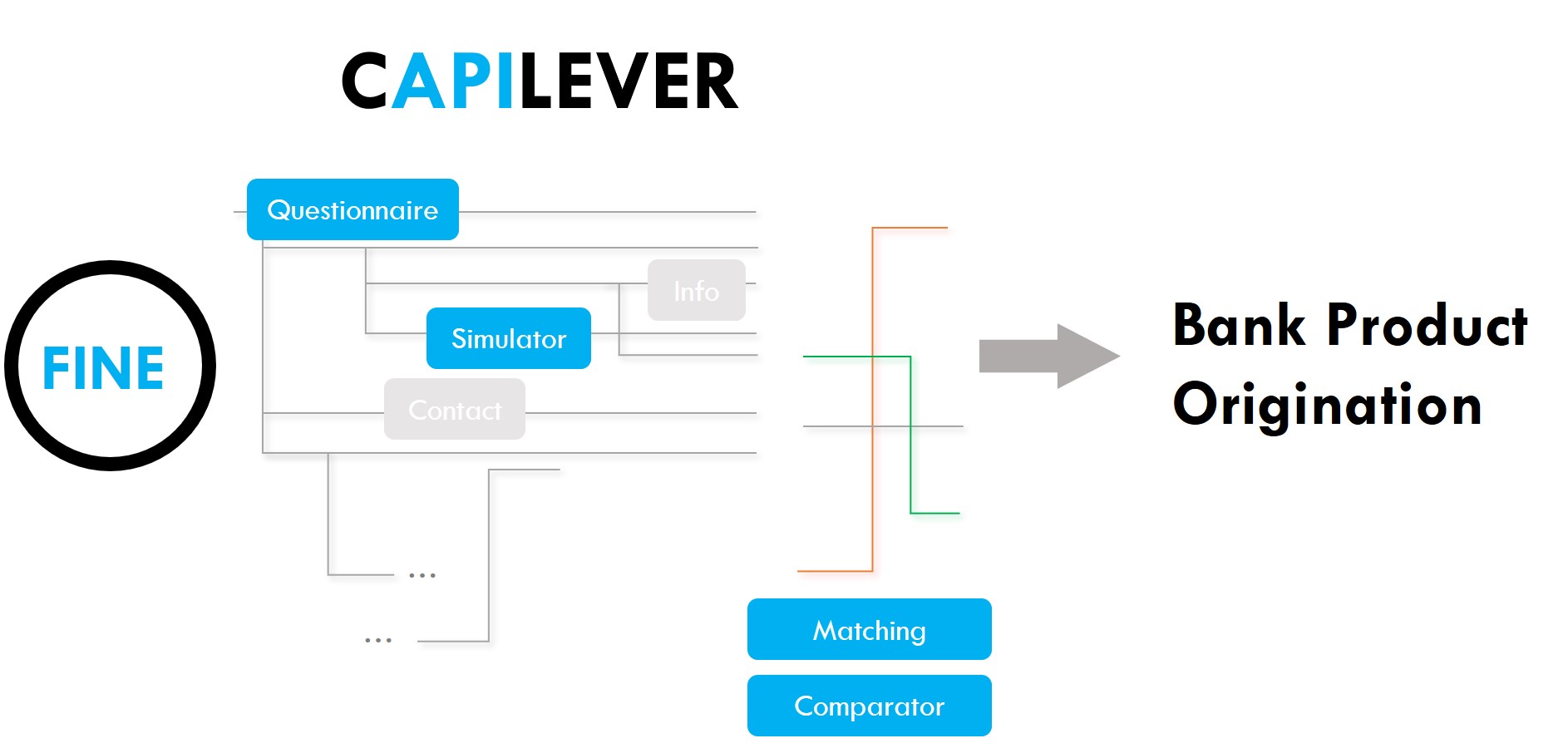 CAPILEVER

FINE

Questionnaire

Info

Simulator

Contact

...

...

Matching

Comparator

Bank Product Origination